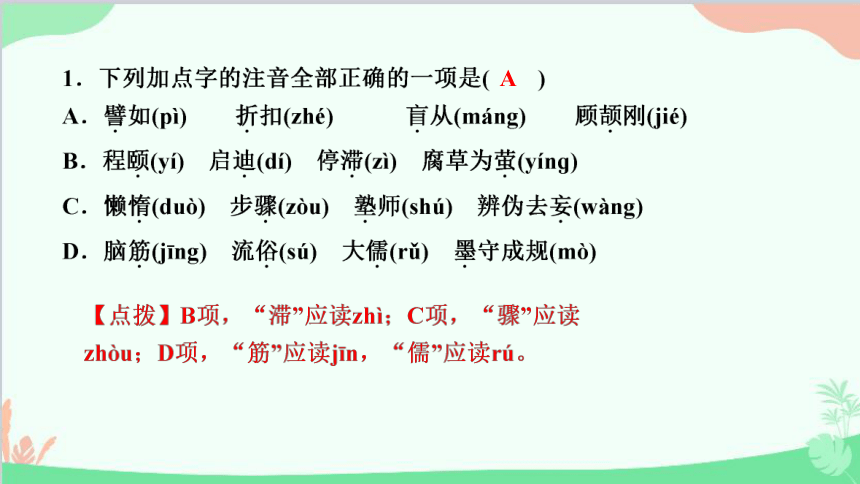 1．下列加点字的注音全部正确的一项是( A )

A．譬如(pì)　折扣(zhé)　盲从(máng)　顾颉刚(jié)

B．程颐(yí)　启迪(dí)　停滞(zì)　腐草为萤(yíng)

C．懒惰(duò)　步骤(zòu)　塾师(shú)　辨伪去妄(wàng)

D．脑筋(jīng)　流俗(sú)　大儒(rǔ)　墨守成规(mò)

【点拨】B项，“滞”应读zhì；C项，“骤”应读zhòu；D项，“筋”应读jīn，“儒”应读rú。